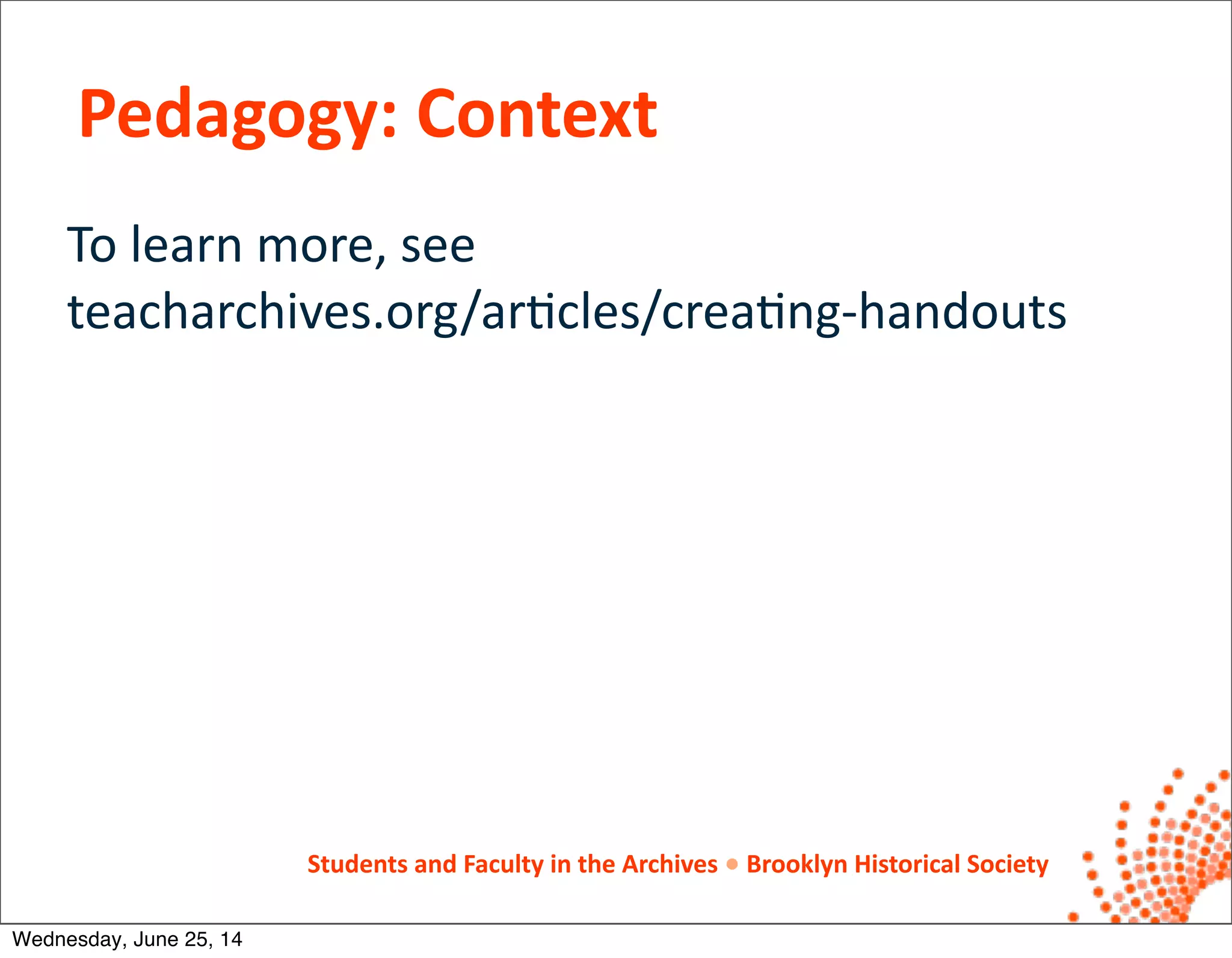 Pedagogy: Context

To learn more, see teacharchives.org/articles/creating-handouts

Students and Faculty in the Archives • Brooklyn Historical Society

Wednesday, June 25, 14